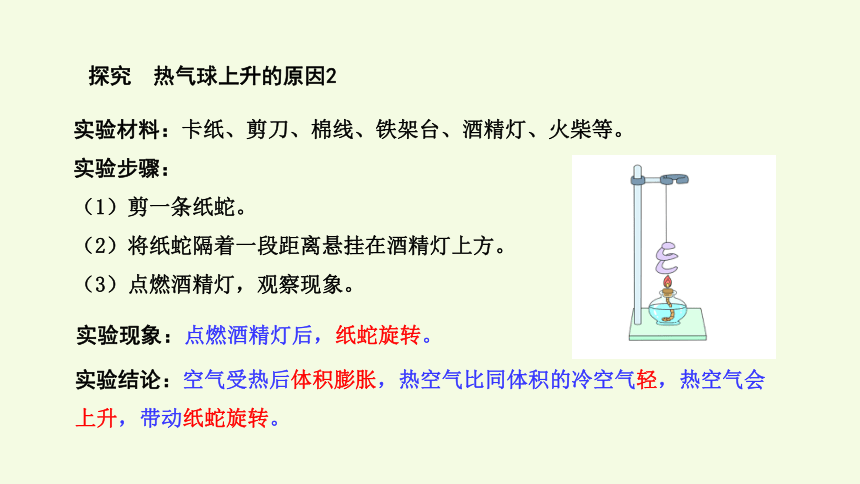 探究　热气球上升的原因2

实验材料：卡纸、剪刀、棉线、铁架台、酒精灯、火柴等。

实验步骤：

（1）剪一条纸蛇。

（2）将纸蛇隔着一段距离悬挂在酒精灯上方。

（3）点燃酒精灯，观察现象。

实验现象：点燃酒精灯后，纸蛇旋转。

实验结论：空气受热后体积膨胀，热空气比同体积的冷空气轻，热空气会上升，带动纸蛇旋转。